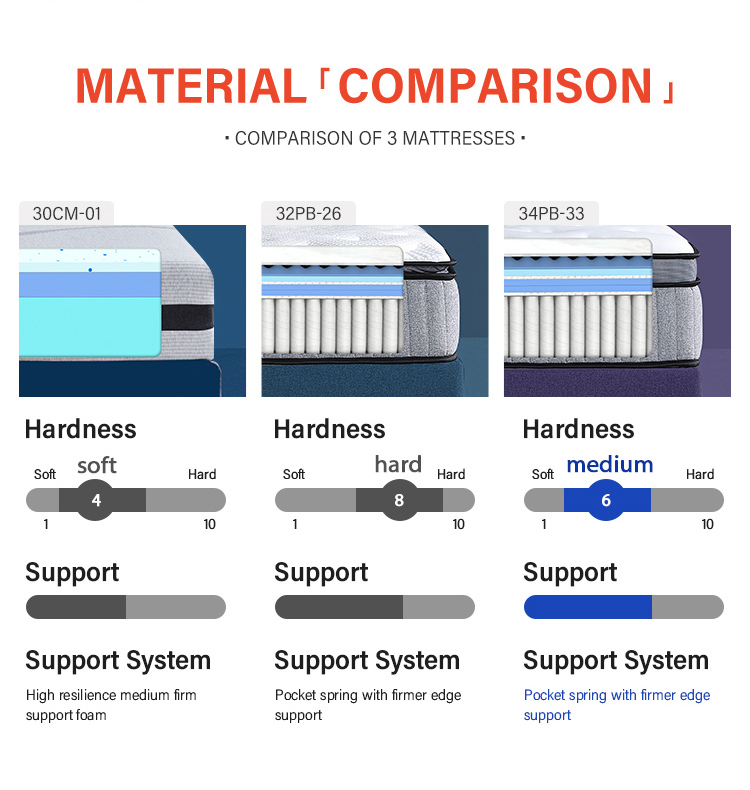 MATERIAL「COMPARISON」

· COMPARISON OF 3 MATTRESSES ·

30CM-01

Hardness

Soft soft Hard

4

1 10

Support

Support System

High resilience medium firm support foam

32PB-26

Hardness

Soft hard Hard

8

1 10

Support

Support System

Pocket spring with firmer edge support

34PB-33

Hardness

Soft medium Hard

6

1 10

Support

Support System

Pocket spring with firmer edge support